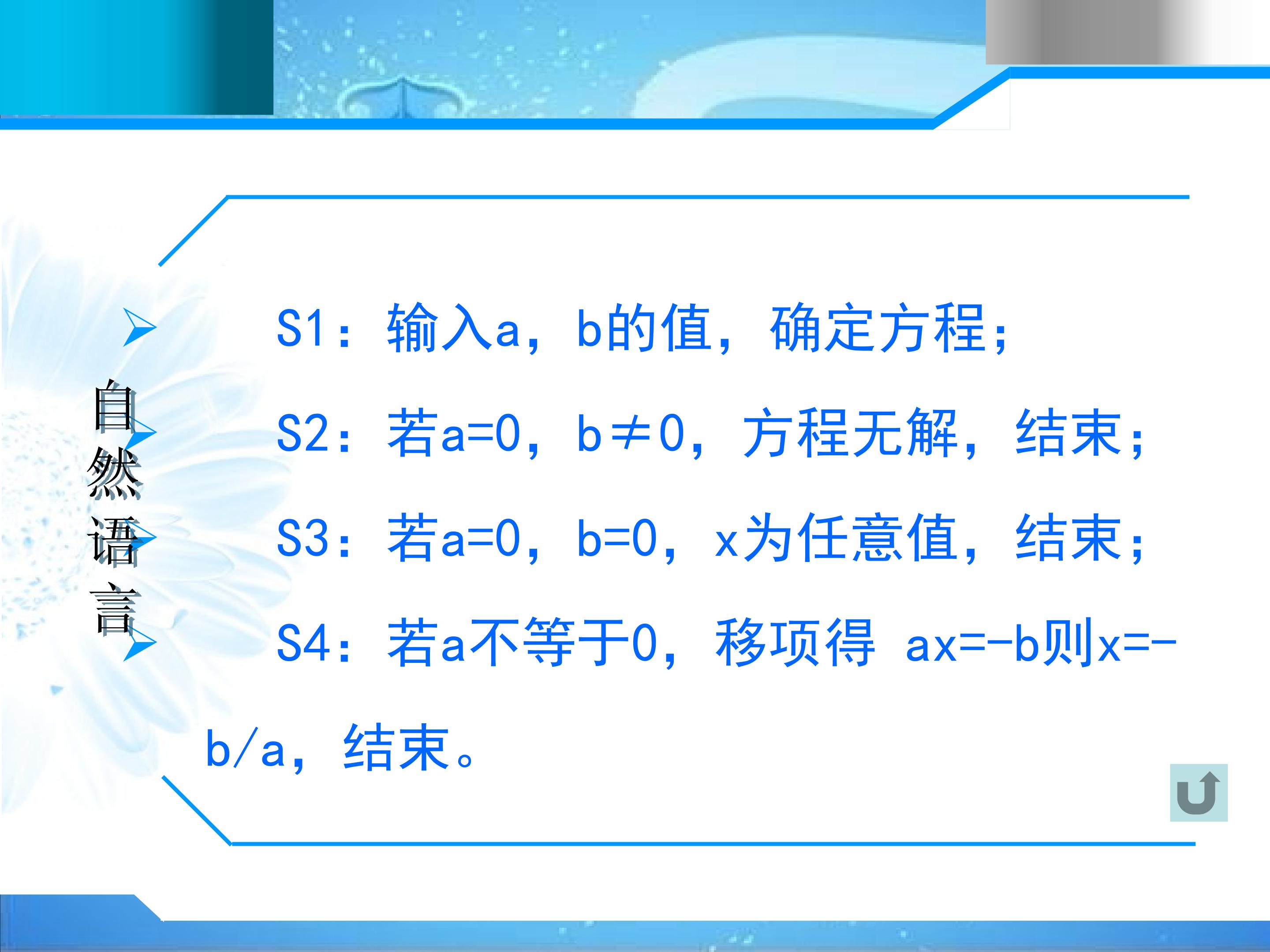 自然语言

S1：输入a，b的值，确定方程；

S2：若a=0，b≠0，方程无解，结束；

S3：若a=0，b=0，x为任意值，结束；

S4：若a不等于0，移项得 ax=-b则x=-b/a，结束。